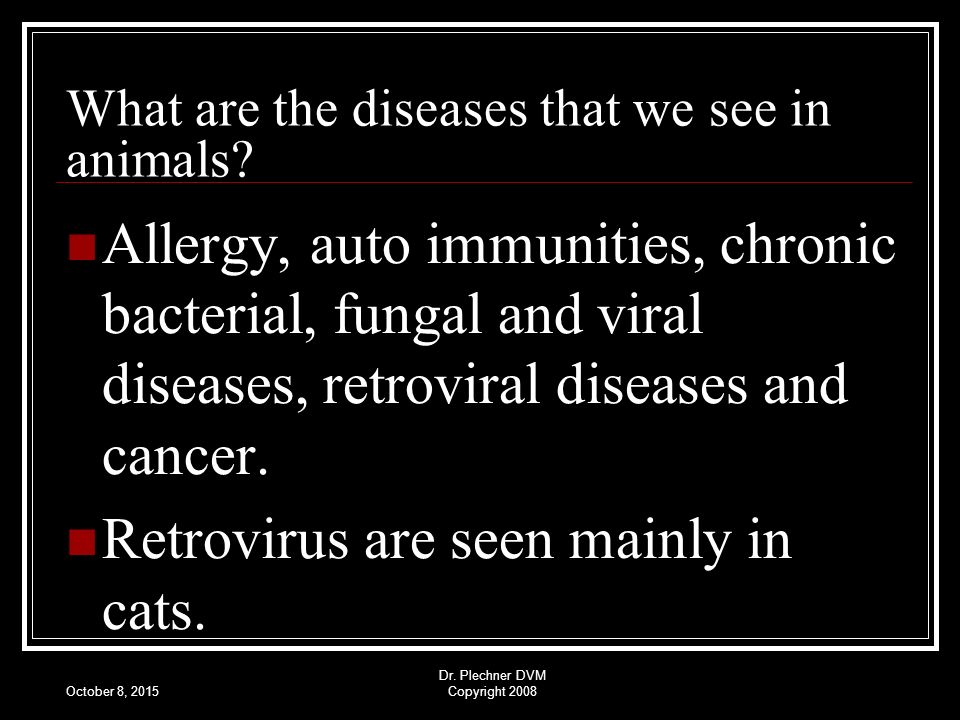 What are the diseases that we see in animals?

Allergy, auto immunities, chronic bacterial, fungal and viral diseases, retroviral diseases and cancer.

Retrovirus are seen mainly in cats.

October 8, 2015

Dr. Plechner DVM
Copyright 2008